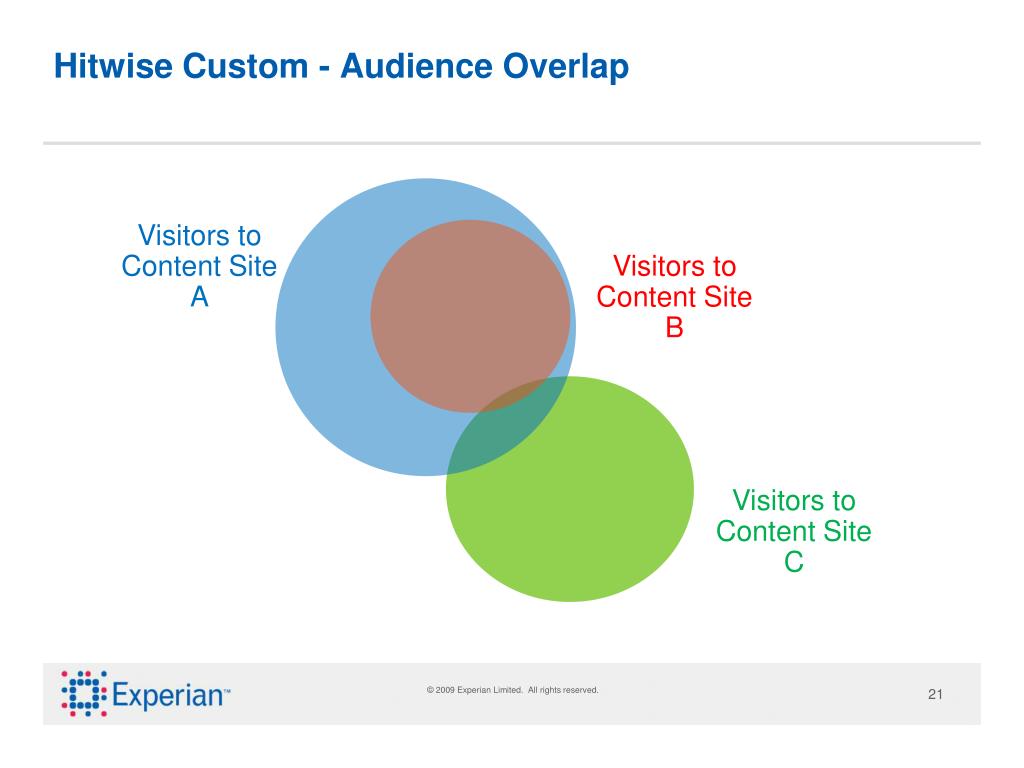 Hitwise Custom - Audience Overlap

Visitors to Content Site A

Visitors to Content Site B

Visitors to Content Site C

Experian™

© 2009 Experian Limited. All rights reserved.

21